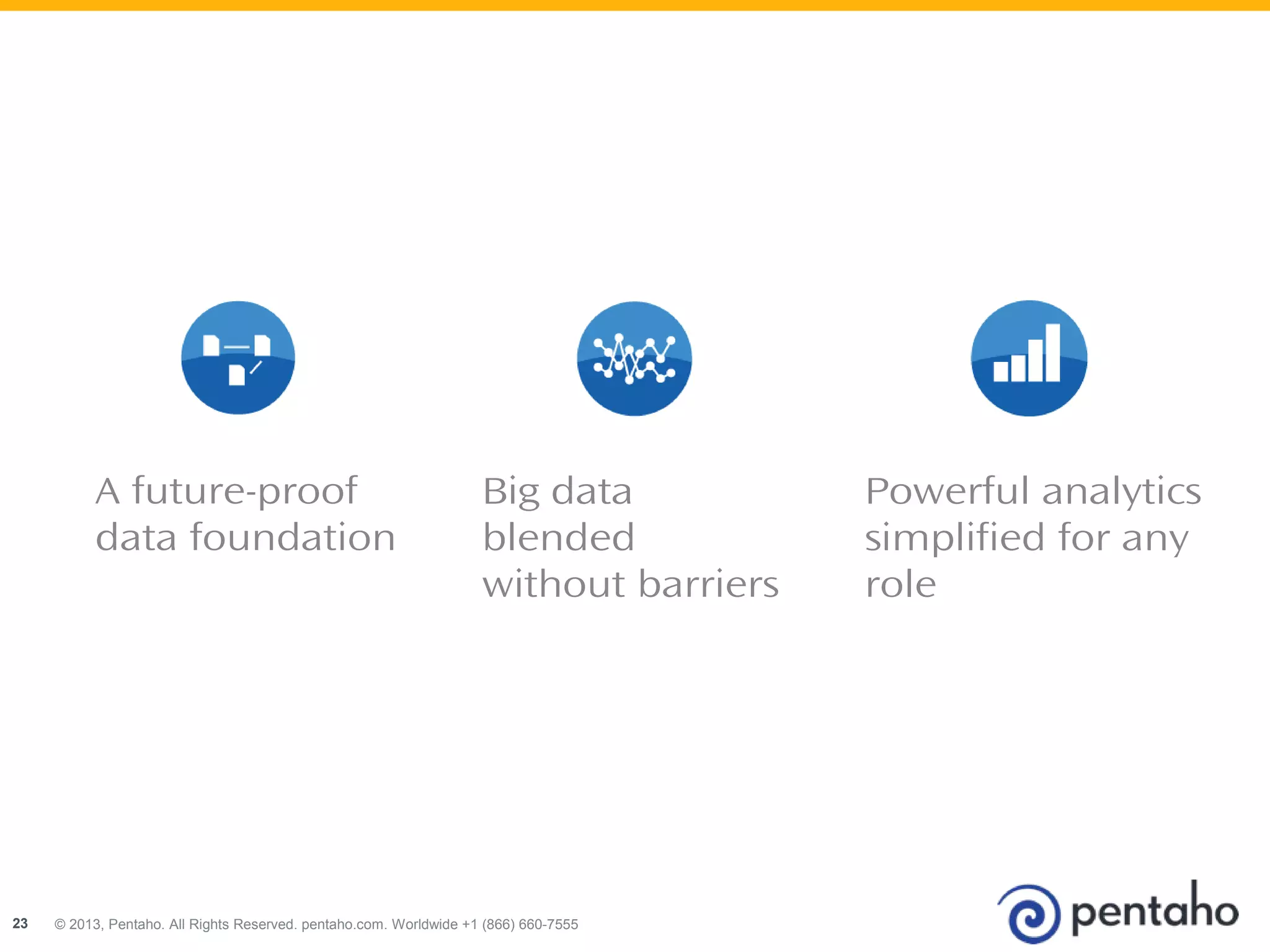 A future-proof data foundation

Big data blended without barriers

Powerful analytics simplified for any role

23 © 2013, Pentaho. All Rights Reserved. pentaho.com. Worldwide +1 (866) 660-7555

pentaho